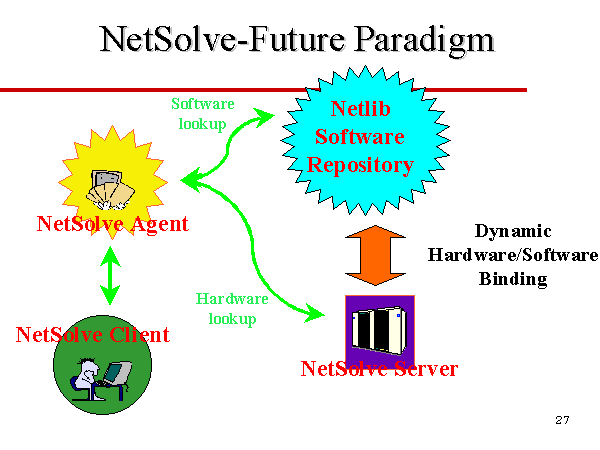 NetSolve-Future Paradigm

Software lookup

Netlib Software Repository

NetSolve Agent

Dynamic Hardware/Software Binding

Hardware lookup

NetSolve Client

NetSolve Server

27